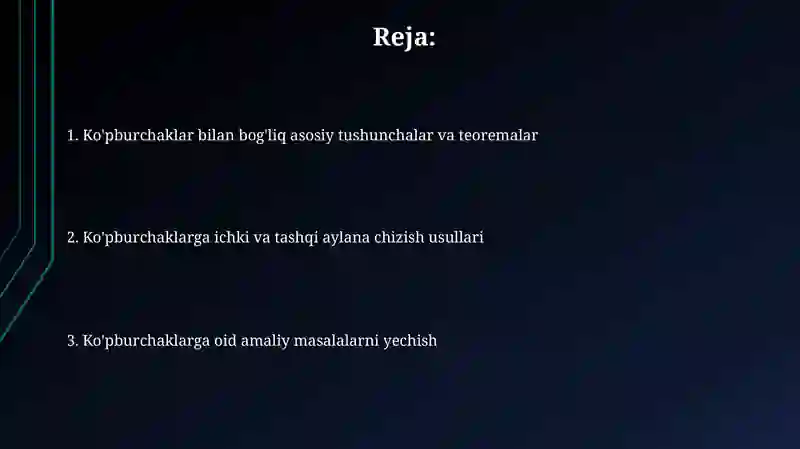 Reja:

1. Ko'pburchaklar bilan bog'liq asosiy tushunchalar va teoremalar

2. Ko'pburchaklarga ichki va tashqi aylana chizish usullari

3. Ko'pburchaklarga oid amaliy masalalarni yechish